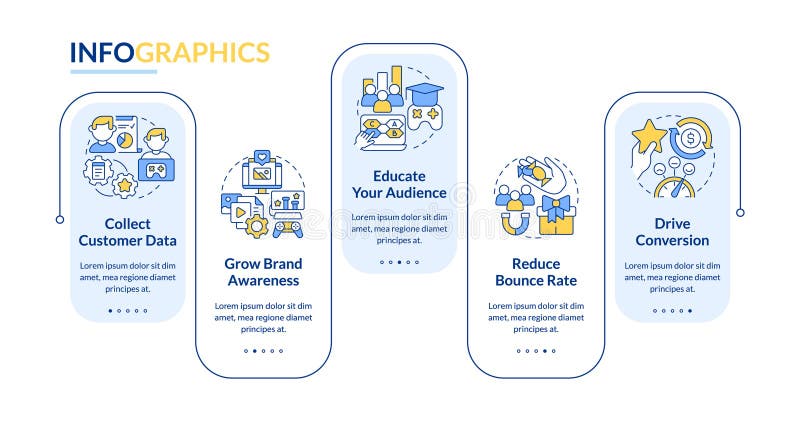 INFOGRAPHICS

Collect Customer Data

Lorem ipsum dolor sit dim amet, mea regione diamet principes at.

Grow Brand Awareness

Lorem ipsum dolor sit dim amet, mea regione diamet principes at.

Educate Your Audience

Lorem ipsum dolor sit dim amet, mea regione diamet principes at.

Reduce Bounce Rate

Lorem ipsum dolor sit dim amet, mea regione diamet principes at.

Drive Conversion

Lorem ipsum dolor sit dim amet, mea regione diamet principes at.